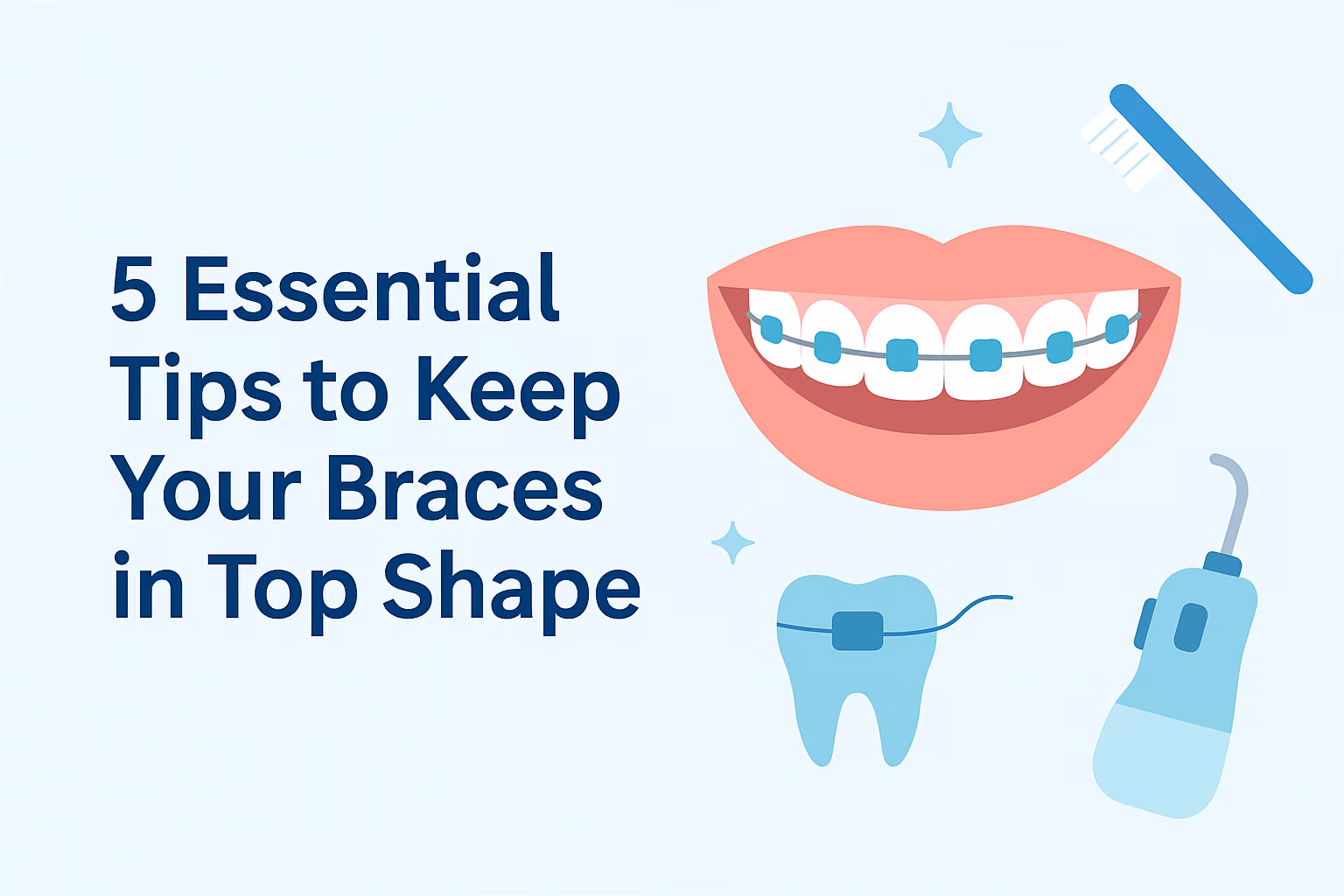 5 Essential Tips to Keep Your Braces in Top Shape